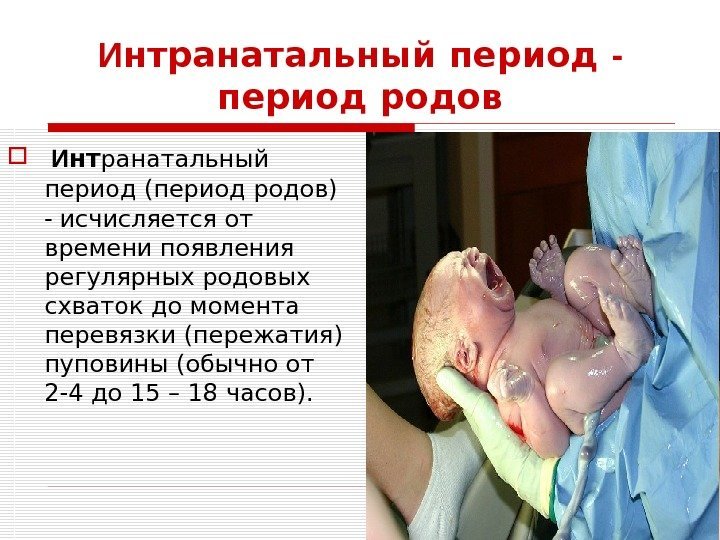 Интранатальный период - период родов

Интранатальный период (период родов) - исчисляется от времени появления регулярных родовых схваток до момента перевязки (пережатия) пуповины (обычно от 2-4 до 15 – 18 часов).